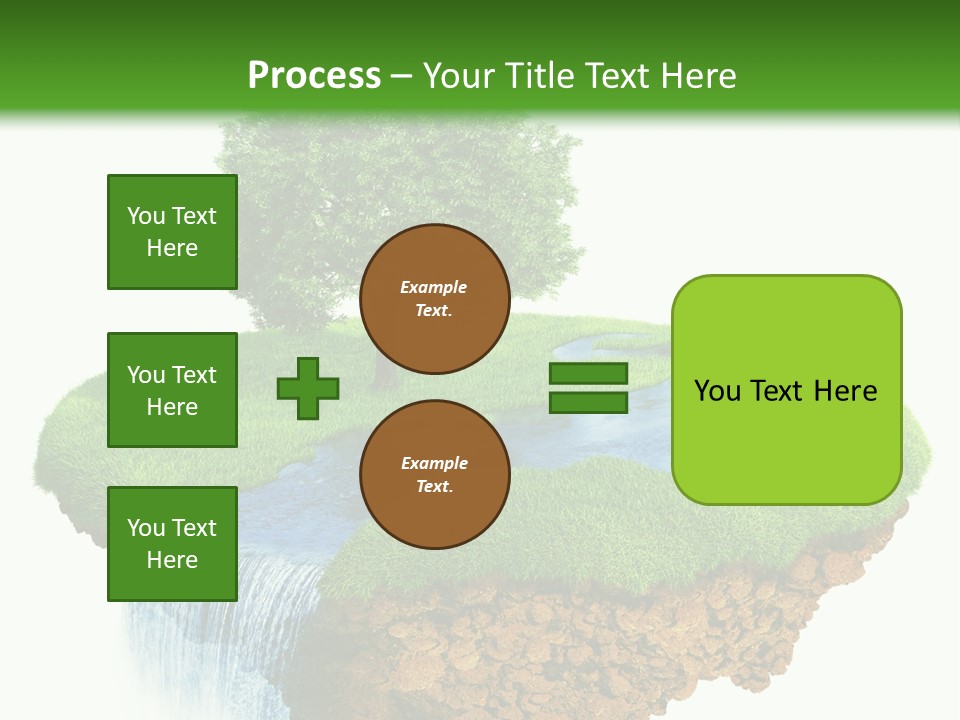 Process – Your Title Text Here

You Text Here

You Text Here

You Text Here

Example Text.

Example Text.

You Text Here